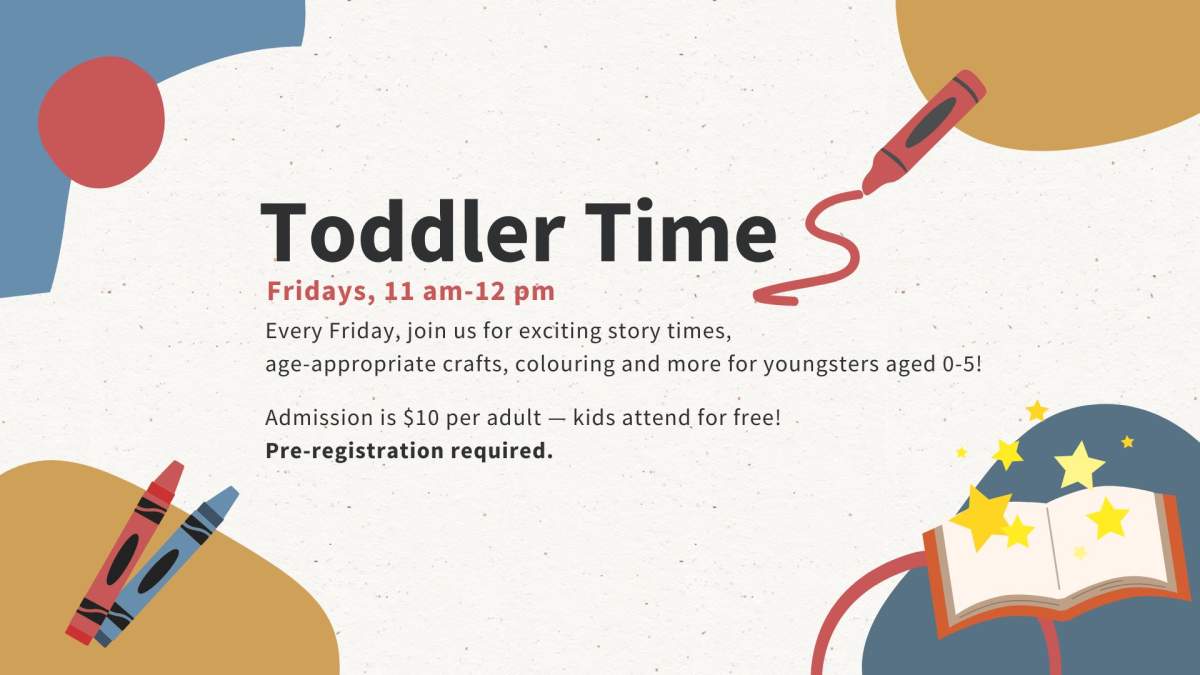 Toddler Time

Fridays, 11 am-12 pm

Every Friday, join us for exciting story times, age-appropriate crafts, colouring and more for youngsters aged 0-5!

Admission is \$10 per adult — kids attend for free!
Pre-registration required.